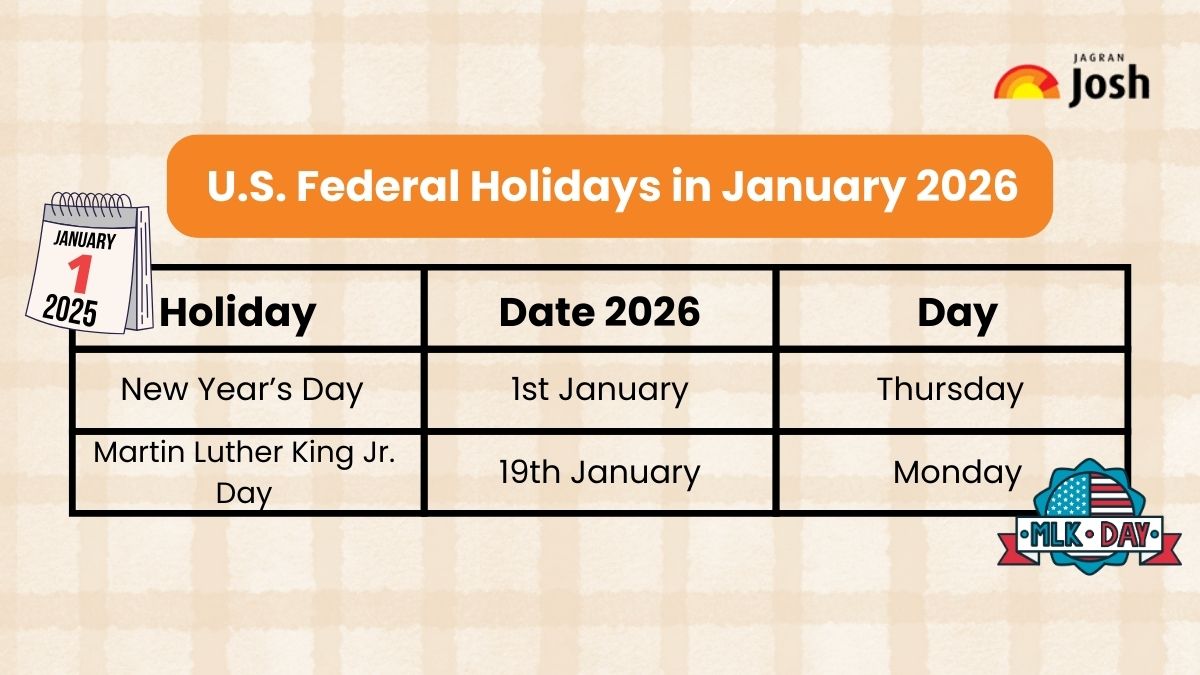 JAGRAN Josh

U.S. Federal Holidays in January 2026

JANUARY
1
2025

| Holiday | Date 2026 | Day |
|---|---|---|
| New Year's Day | 1st January | Thursday |
| Martin Luther King Jr. Day | 19th January | Monday |

MLK • DAY